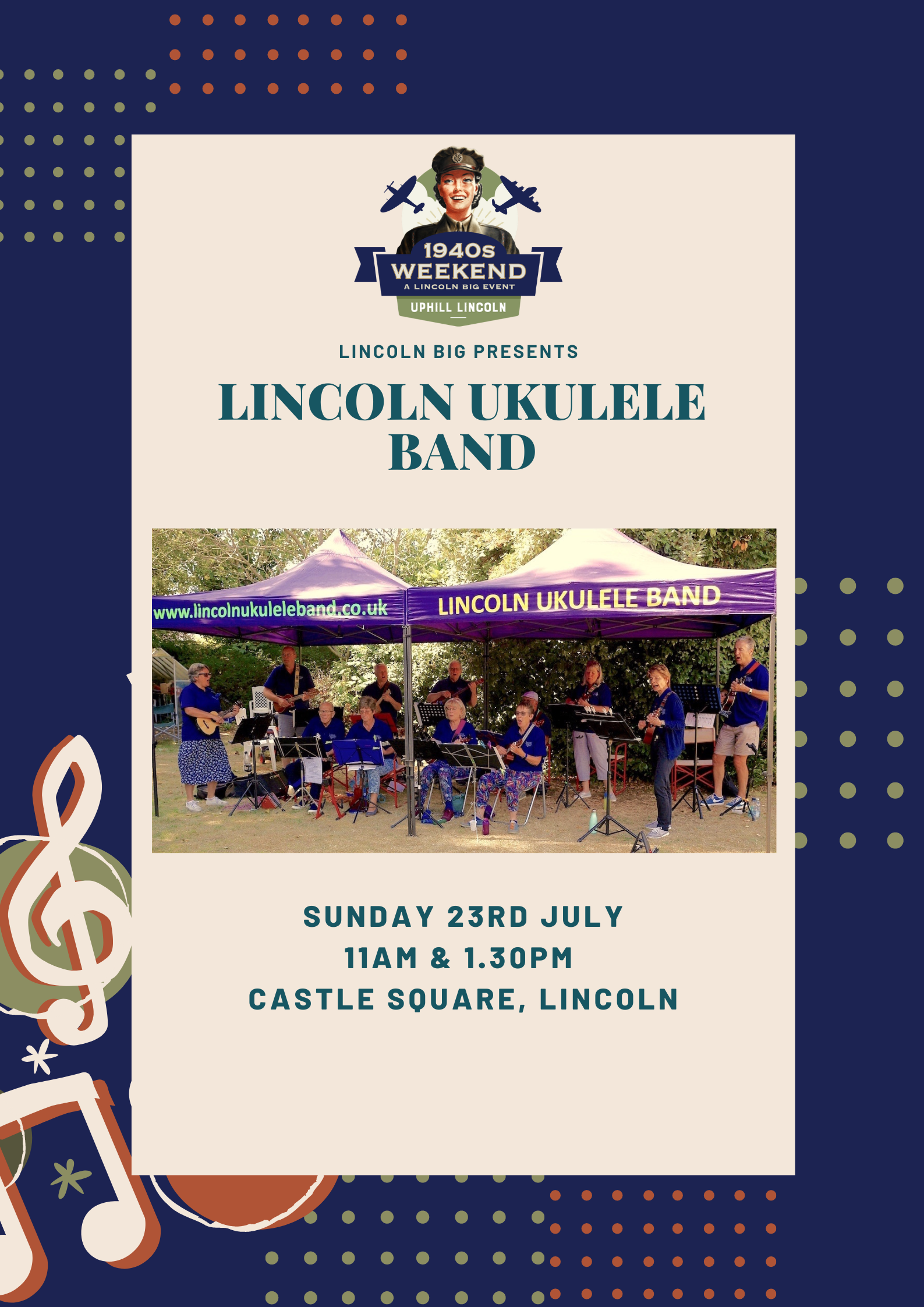 1940s WEEKEND
A LINCOLN BIG EVENT
UPHILL LINCOLN

LINCOLN BIG PRESENTS

LINCOLN UKULELE BAND

www.lincolnukuleleband.co.uk
LINCOLN UKULELE BAND

SUNDAY 23RD JULY
11AM & 1.30PM
CASTLE SQUARE, LINCOLN